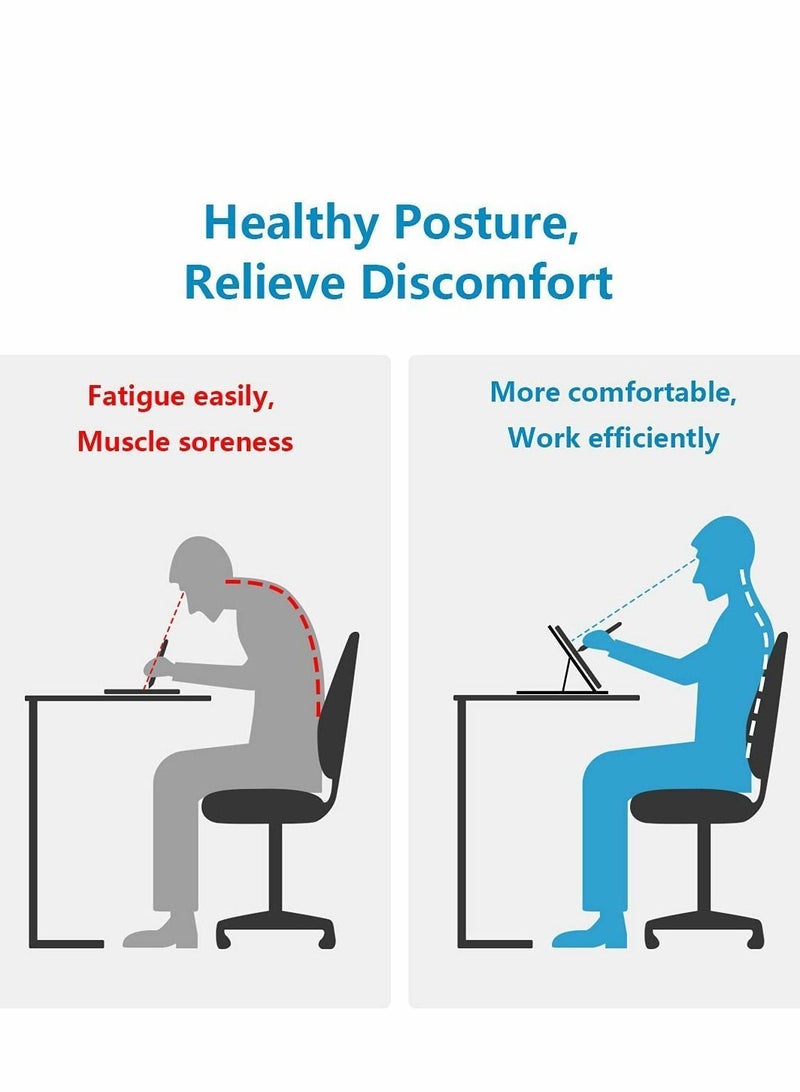 Healthy Posture,
Relieve Discomfort

Fatigue easily,
Muscle soreness

More comfortable,
Work efficiently